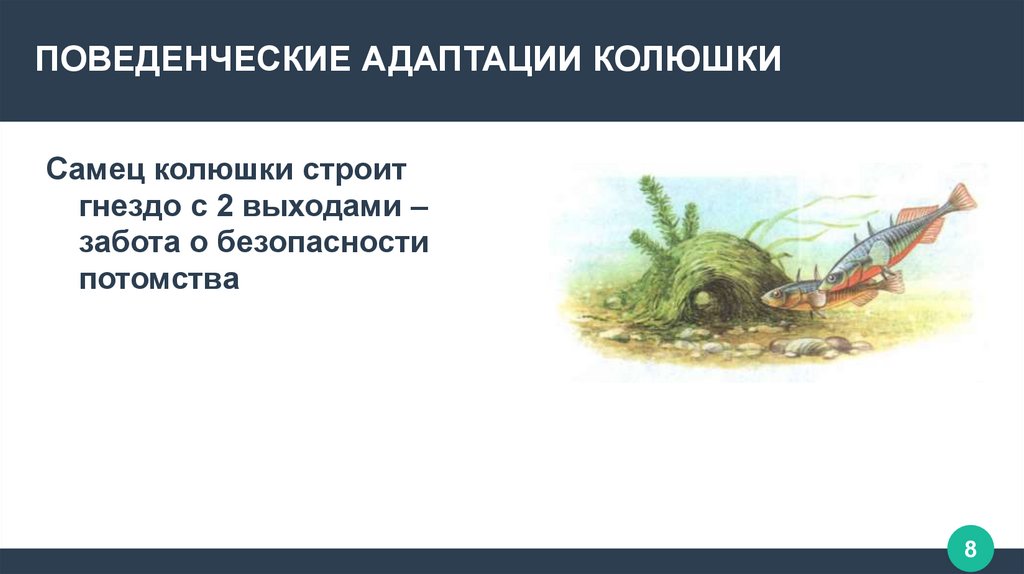 ПОВЕДЕНЧЕСКИЕ АДАПТАЦИИ КОЛЮШКИ

Самец колюшки строит гнездо с 2 выходами – забота о безопасности потомства

8